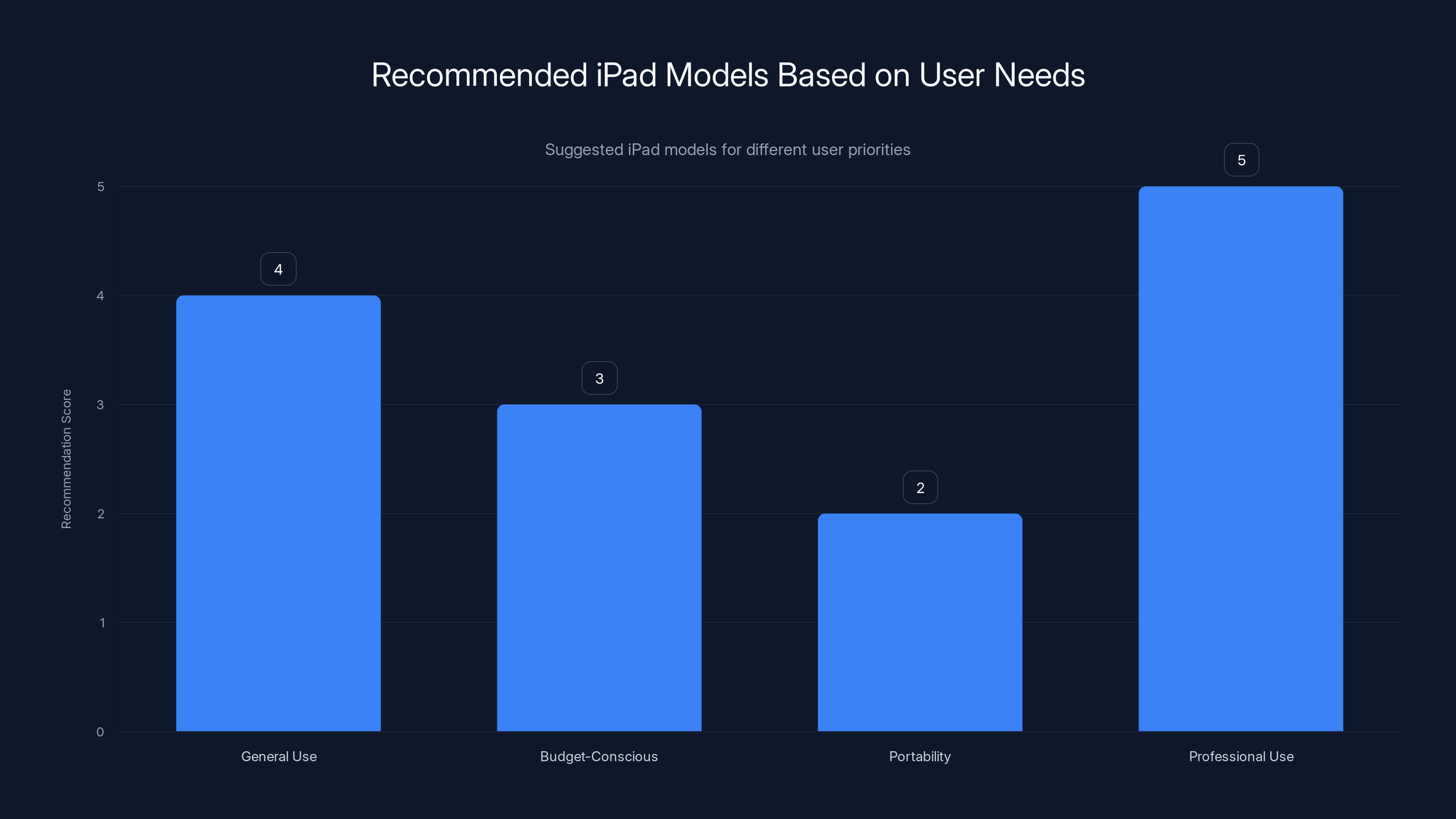 Recommended iPad Models Based on User Needs

Suggested iPad models for different user priorities

Recommendation Score

5
4
3
2
1
0

4
3
2
5

General Use
Budget-Conscious
Portability
Professional Use